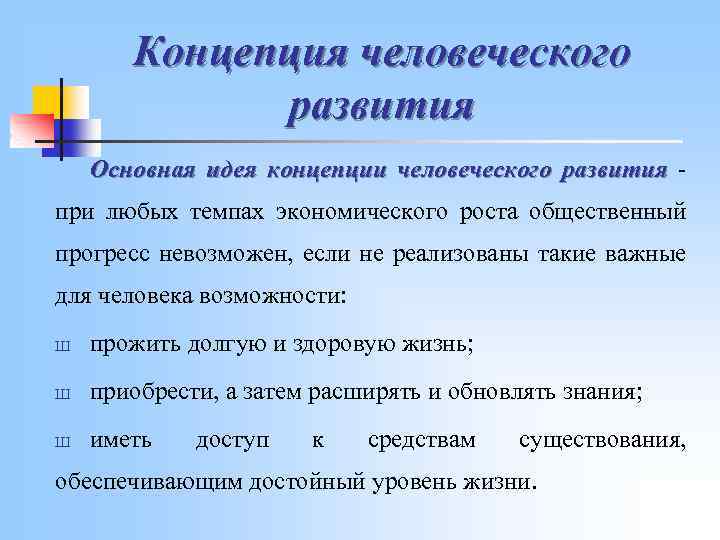 Концепция человеческого развития

Основная идея концепции человеческого развития - при любых темпах экономического роста общественный прогресс невозможен, если не реализованы такие важные для человека возможности:

ш прожить долгую и здоровую жизнь;

ш приобрести, а затем расширять и обновлять знания;

ш иметь доступ к средствам существования, обеспечивающим достойный уровень жизни.